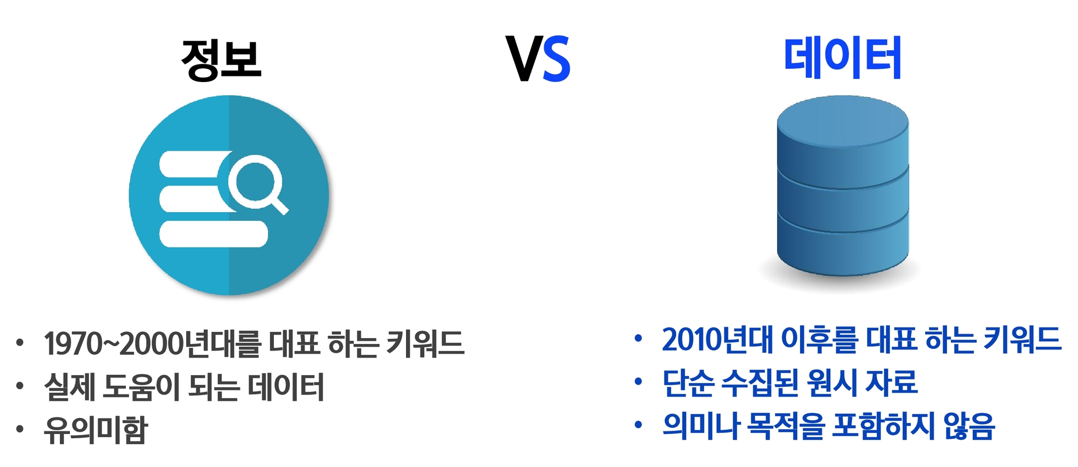 정보

VS

데이터

• 1970~2000년대를 대표 하는 키워드
• 실제 도움이 되는 데이터
• 유의미함

• 2010년대 이후를 대표 하는 키워드
• 단순 수집된 원시 자료
• 의미나 목적을 포함하지 않음